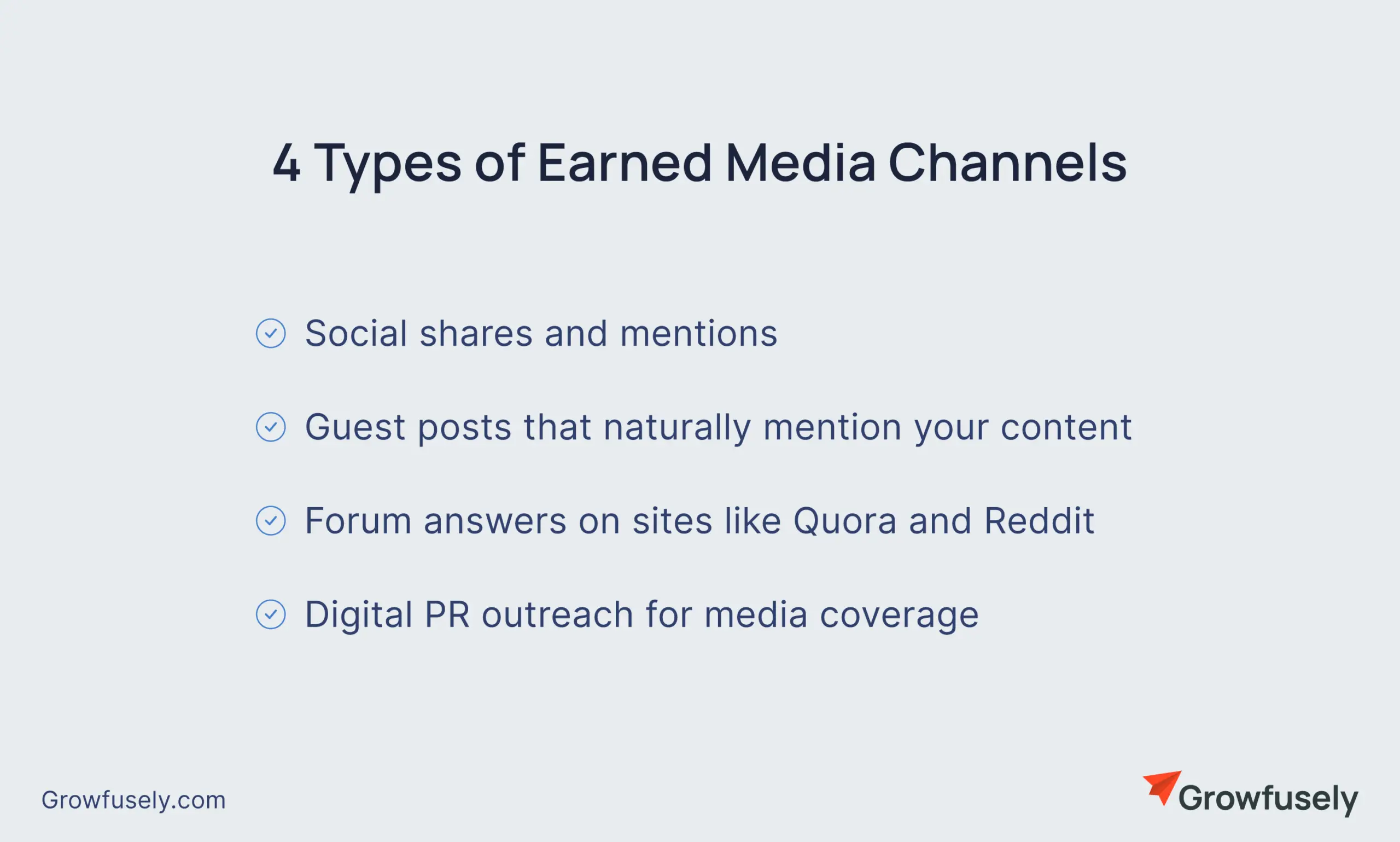 4 Types of Earned Media Channels

Social shares and mentions

Guest posts that naturally mention your content

Forum answers on sites like Quora and Reddit

Digital PR outreach for media coverage

Growfusely.com

Growfusely